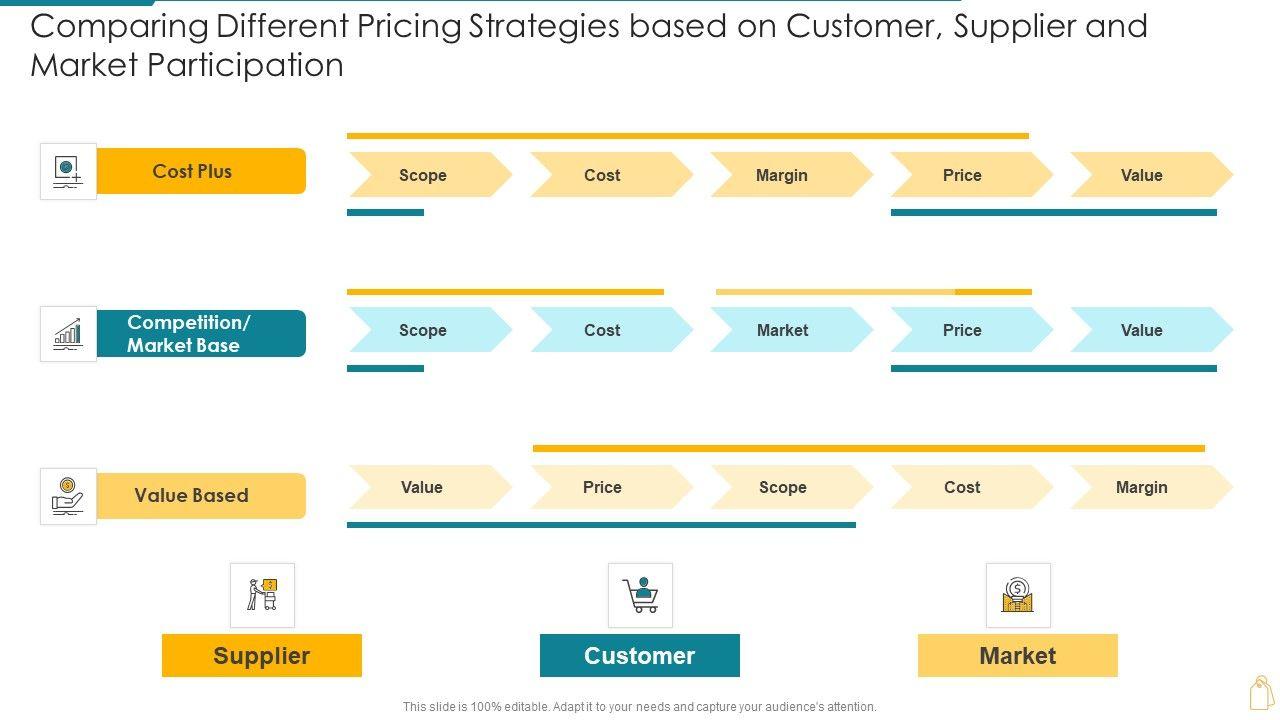 Comparing Different Pricing Strategies based on Customer, Supplier and Market Participation

Cost Plus

Scope Cost Margin Price Value

Competition/ Market Base

Scope Cost Market Price Value

Value Based

Value Price Scope Cost Margin

Supplier

Customer

Market

This slide is 100% editable. Adapt it to your needs and capture your audience's attention.